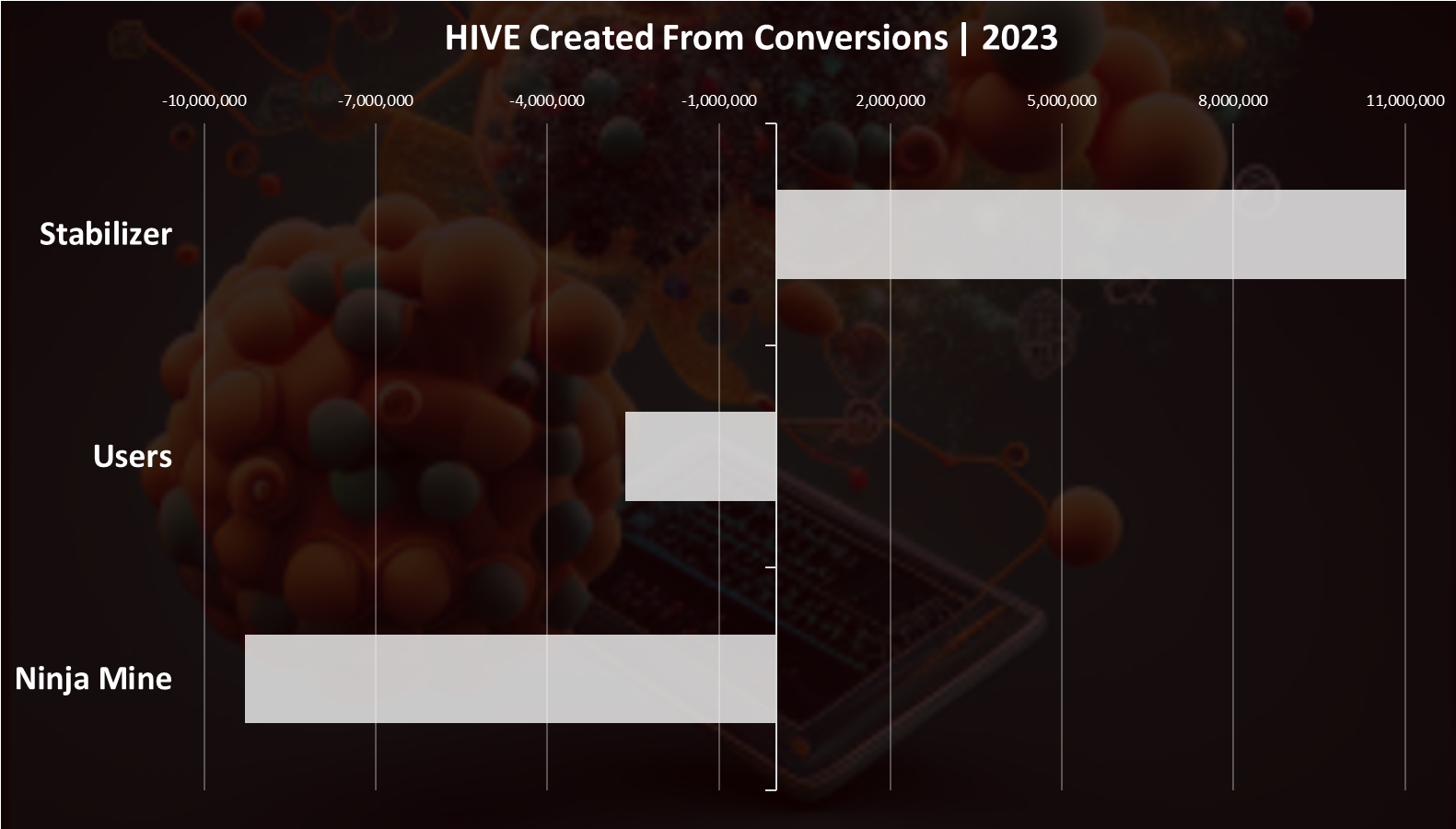 HIVE Created From Conversions | 2023

-10,000,000
-7,000,000
-4,000,000
-1,000,000
2,000,000
5,000,000
8,000,000
11,000,000

Stabilizer

Users

Ninja Mine